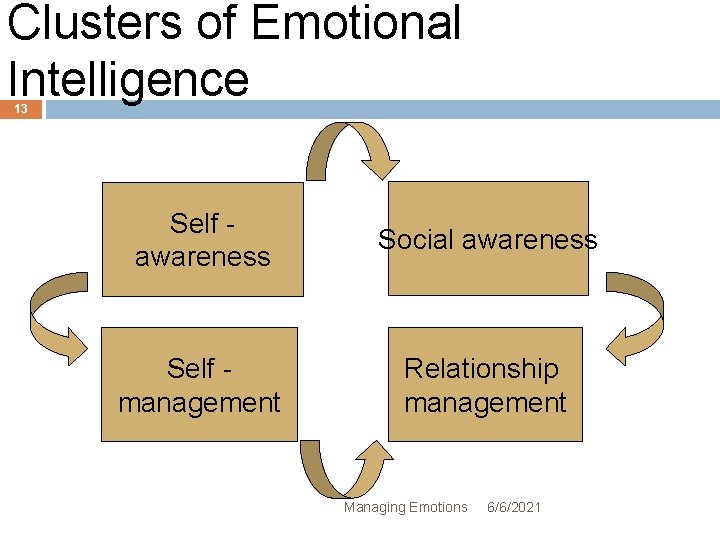 Clusters of Emotional Intelligence

13

Self - awareness

Social awareness

Self - management

Relationship management

Managing Emotions 6/6/2021